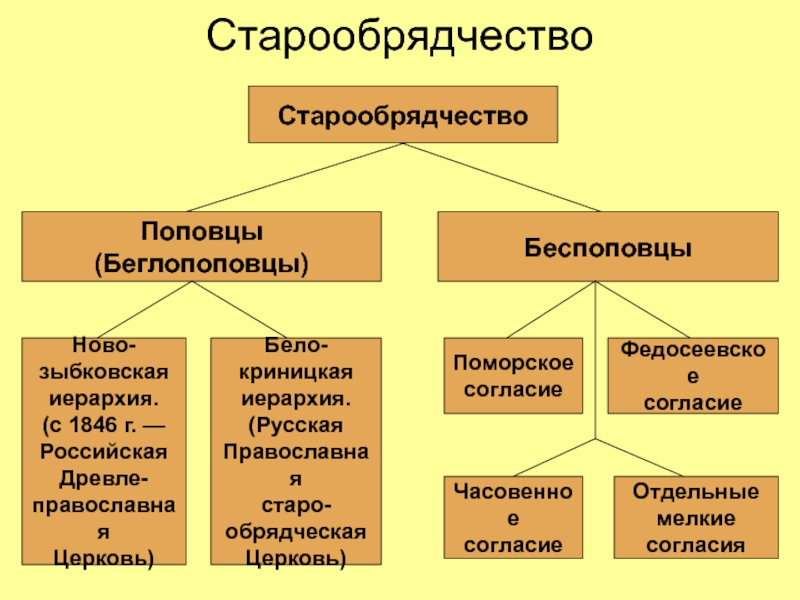 Старообрядчество

Старообрядчество

Поповцы
(Беглопоповцы)

Беспоповцы

Ново-зыбковская иерархия. (с 1846 г. — Российская Древле-православная Церковь)

Бело-криницкая иерархия. (Русская Православная старо-обрядческая Церковь)

Поморское согласие

Федосеевское согласие

Часовенное согласие

Отдельные мелкие согласия